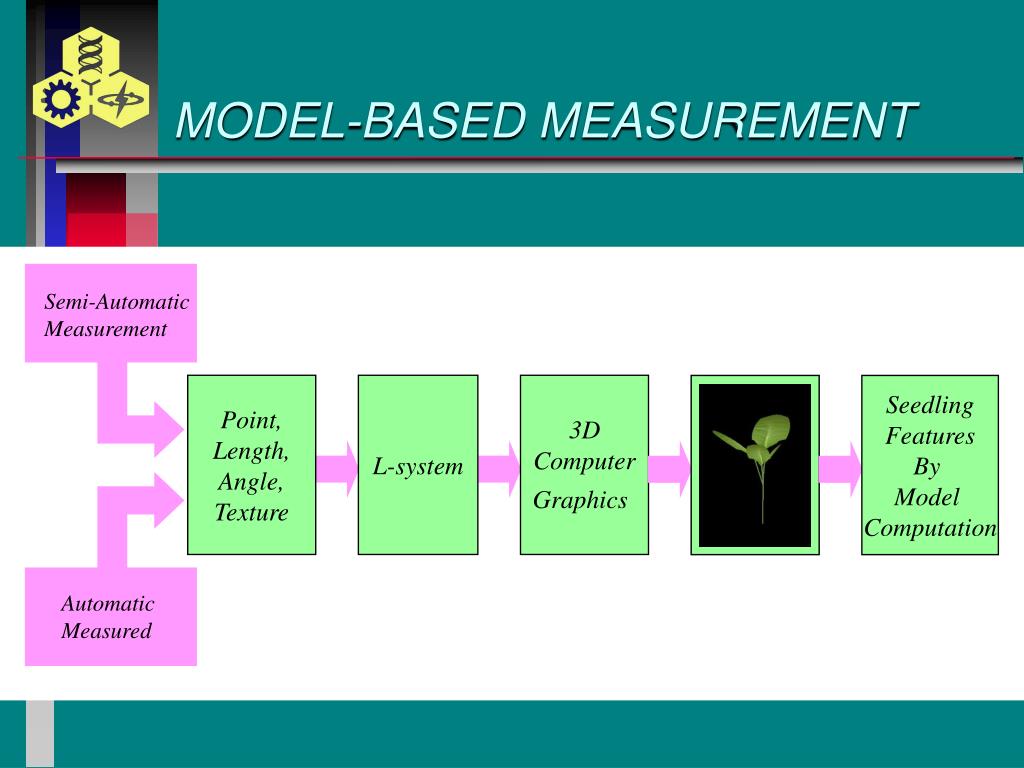 MODEL-BASED MEASUREMENT

Semi-Automatic Measurement

Automatic Measured

Point, Length, Angle, Texture

L-system

3D Computer Graphics

Seedling Features By Model Computation